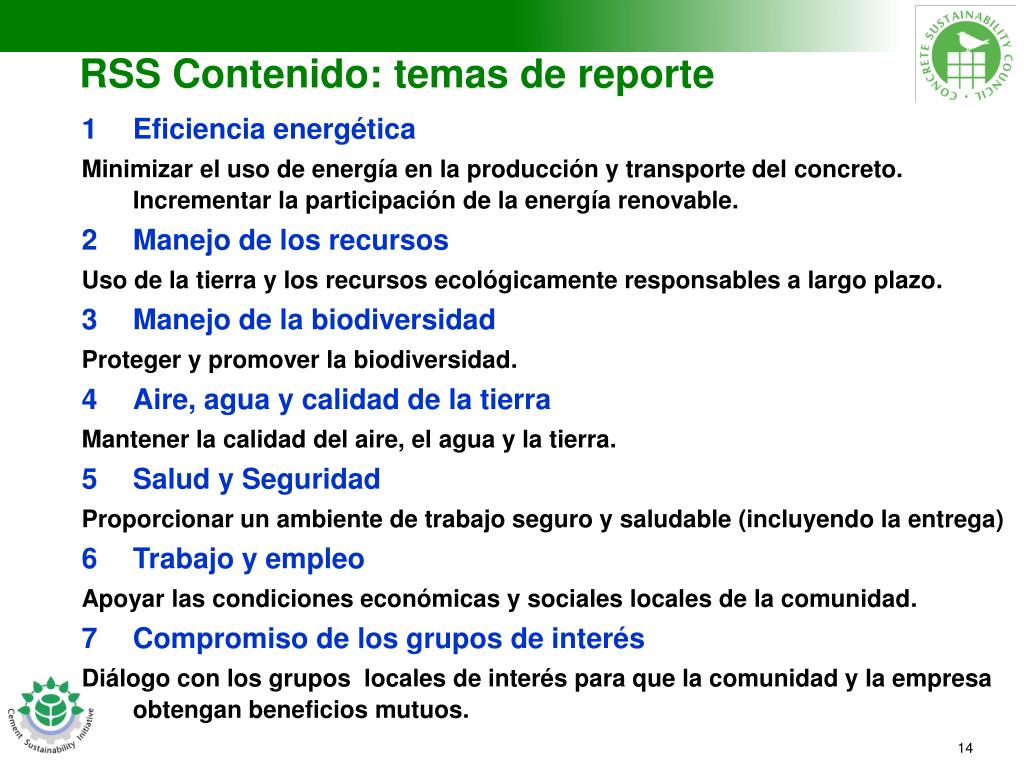 CONCRETE SUSTAINABILITY COUNCIL

RSS Contenido: temas de reporte

1 Eficiencia energética

Minimizar el uso de energía en la producción y transporte del concreto. Incrementar la participación de la energía renovable.

2 Manejo de los recursos

Uso de la tierra y los recursos ecológicamente responsables a largo plazo.

3 Manejo de la biodiversidad

Proteger y promover la biodiversidad.

4 Aire, agua y calidad de la tierra

Mantener la calidad del aire, el agua y la tierra.

5 Salud y Seguridad

Proporcionar un ambiente de trabajo seguro y saludable (incluyendo la entrega)

6 Trabajo y empleo

Apoyar las condiciones económicas y sociales locales de la comunidad.

7 Compromiso de los grupos de interés

Diálogo con los grupos locales de interés para que la comunidad y la empresa obtengan beneficios mutuos.

Cement Sustainability Initiative

14